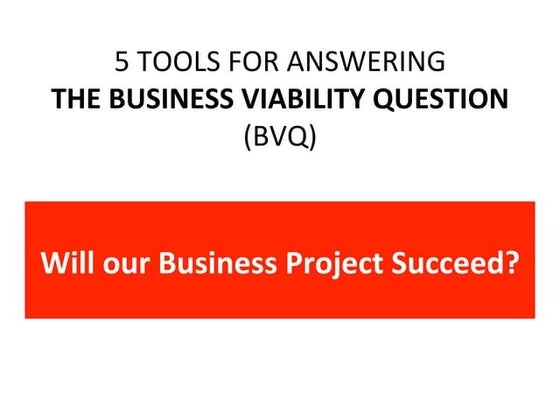 5 TOOLS FOR ANSWERING
THE BUSINESS VIABILITY QUESTION
(BVQ)

Will our Business Project Succeed?